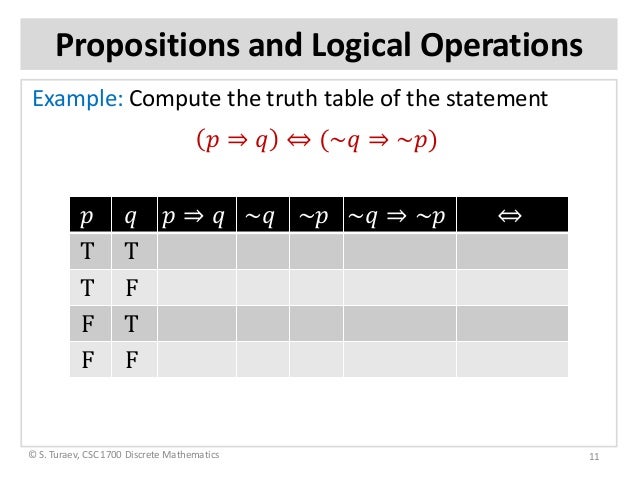 Propositions and Logical Operations

Example: Compute the truth table of the statement

$(p \Rightarrow q) \Leftrightarrow (\sim q \Rightarrow \sim p)$

| $p$ | $q$ | $p \Rightarrow q$ | $\sim q$ | $\sim p$ | $\sim q \Rightarrow \sim p$ | $\Leftrightarrow$ |
|---|---|---|---|---|---|---|
| T | T | | | | | |
| T | F | | | | | |
| F | T | | | | | |
| F | F | | | | | |

© S. Turaev, CSC 1700 Discrete Mathematics

11